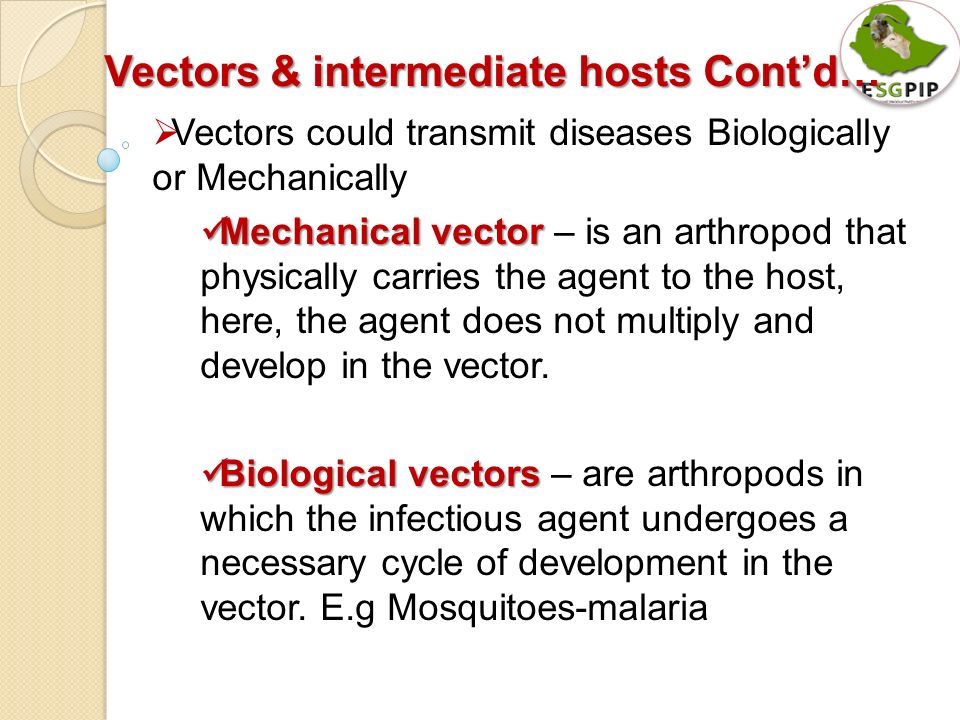 Vectors & intermediate hosts Cont'd...

ESGPIP

➢Vectors could transmit diseases Biologically or Mechanically

✓Mechanical vector – is an arthropod that physically carries the agent to the host, here, the agent does not multiply and develop in the vector.

✓Biological vectors – are arthropods in which the infectious agent undergoes a necessary cycle of development in the vector. E.g Mosquitoes-malaria